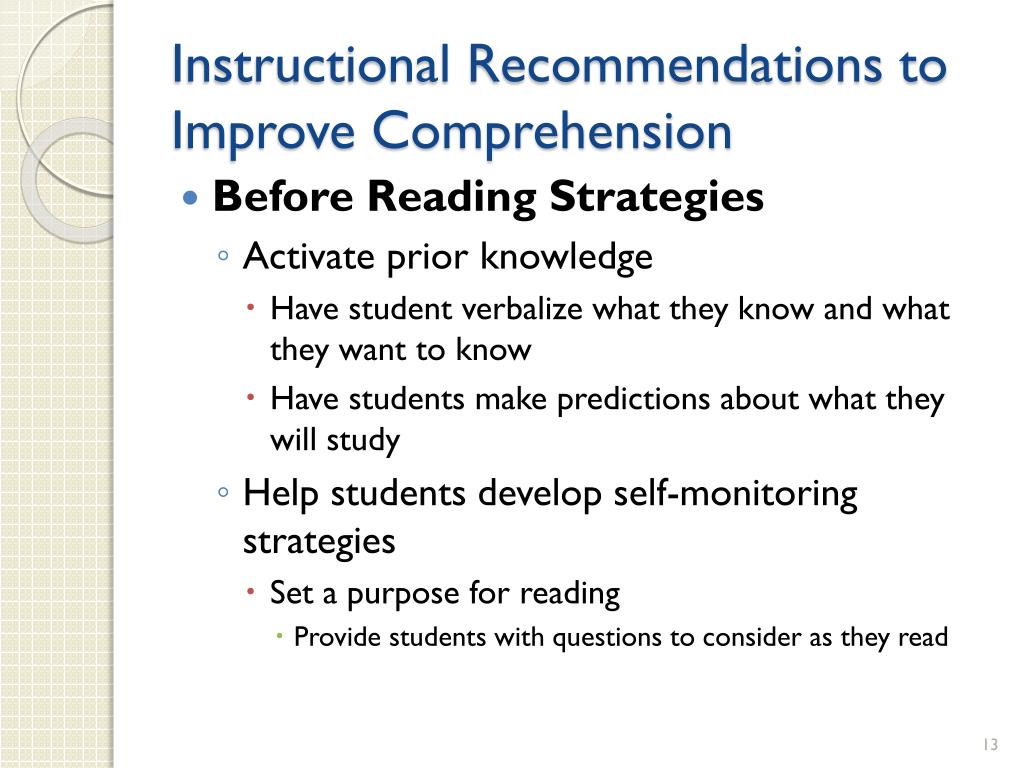 Instructional Recommendations to Improve Comprehension

• Before Reading Strategies
◦ Activate prior knowledge
• Have student verbalize what they know and what they want to know
• Have students make predictions about what they will study
◦ Help students develop self-monitoring strategies
• Set a purpose for reading
• Provide students with questions to consider as they read

13